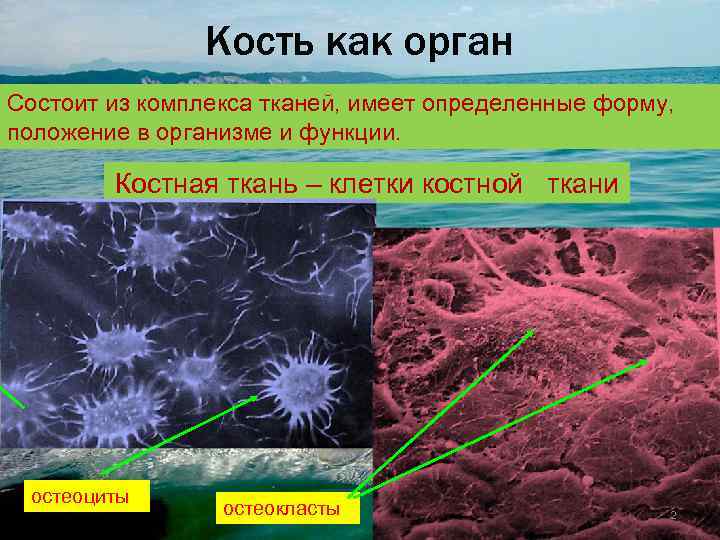 Кость как орган

Состоит из комплекса тканей, имеет определенные форму, положение в организме и функции.

Костная ткань – клетки костной ткани

остеоциты

остеокласты

2